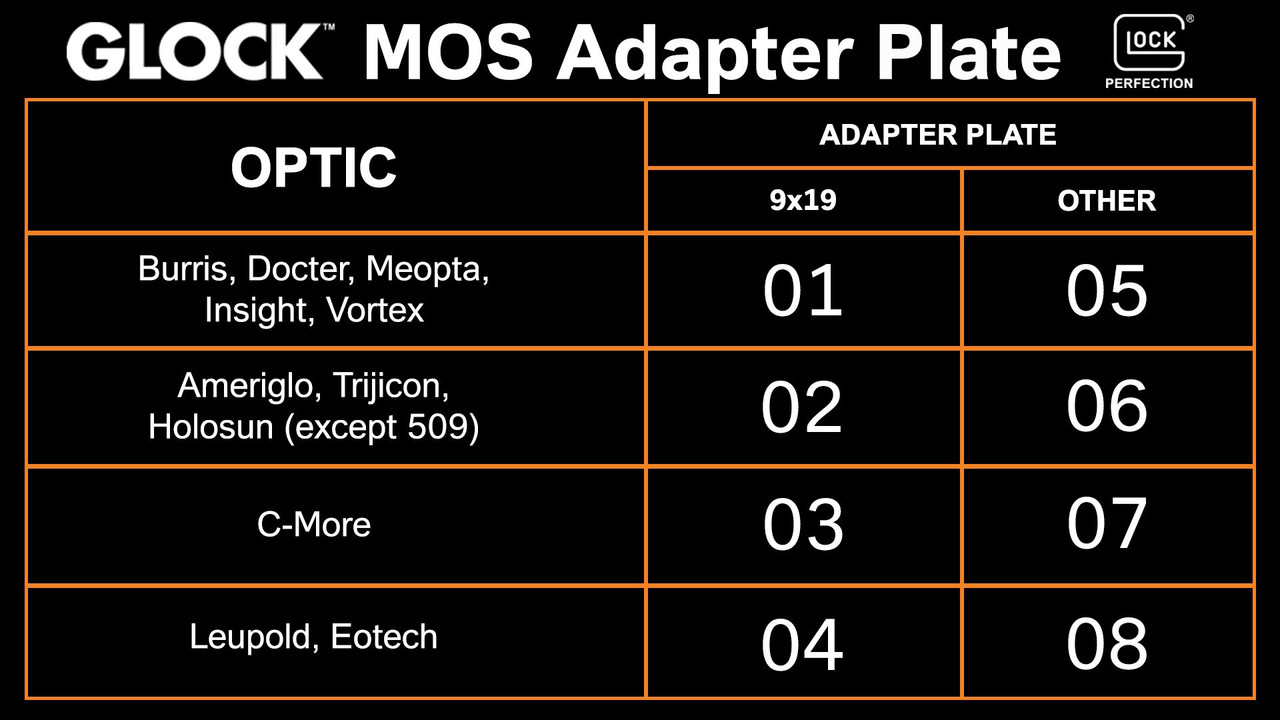 GLOCK™ MOS Adapter Plate

GLOCK®
PERFECTION

| OPTIC | ADAPTER PLATE 9x19 | ADAPTER PLATE OTHER |
|---|---|---|
| Burris, Docter, Meopta, Insight, Vortex | 01 | 05 |
| Ameriglo, Trijicon, Holosun (except 509) | 02 | 06 |
| C-More | 03 | 07 |
| Leupold, Eotech | 04 | 08 |